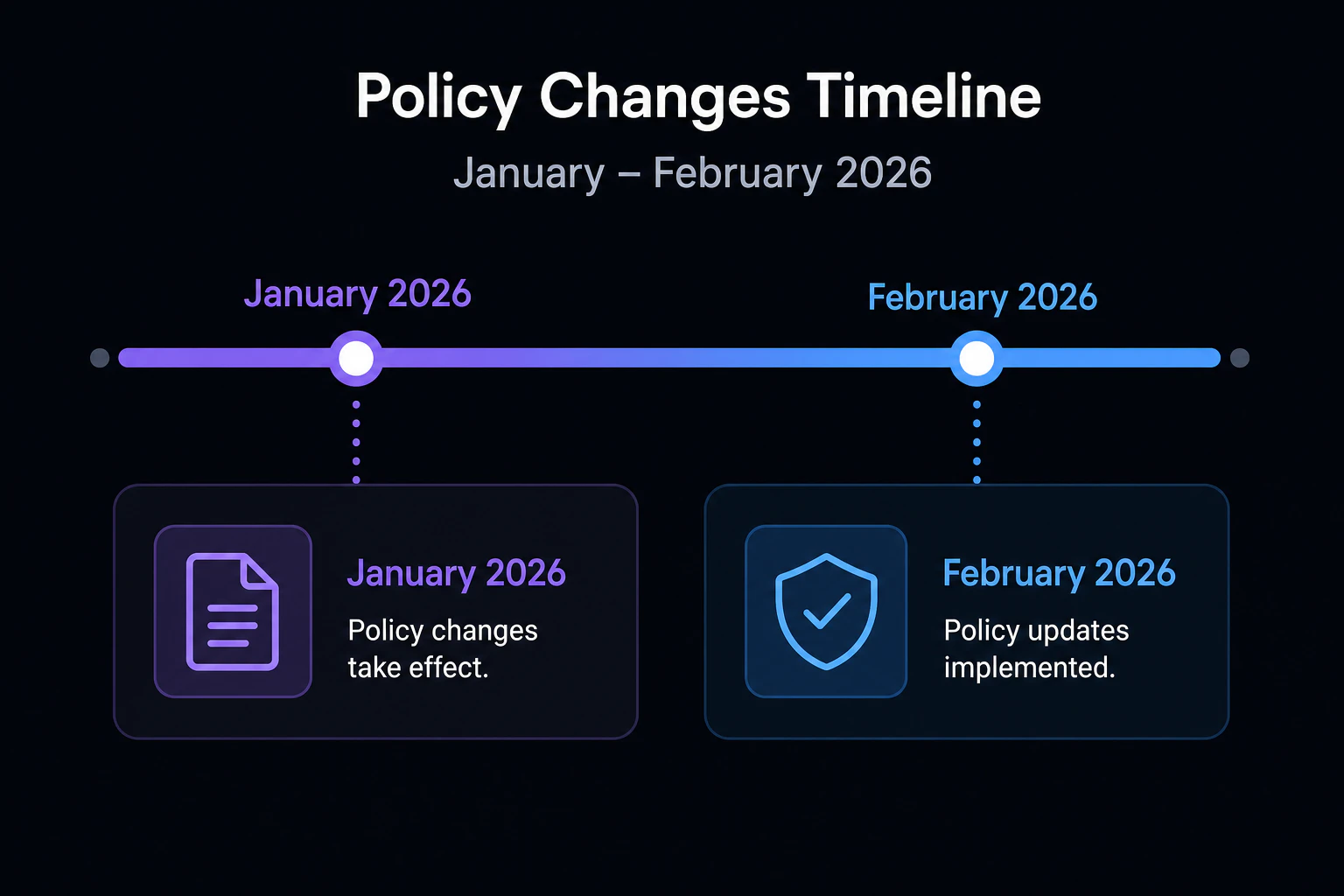 Policy Changes Timeline

January – February 2026

January 2026

February 2026

January 2026

Policy changes take effect.

February 2026

Policy updates implemented.